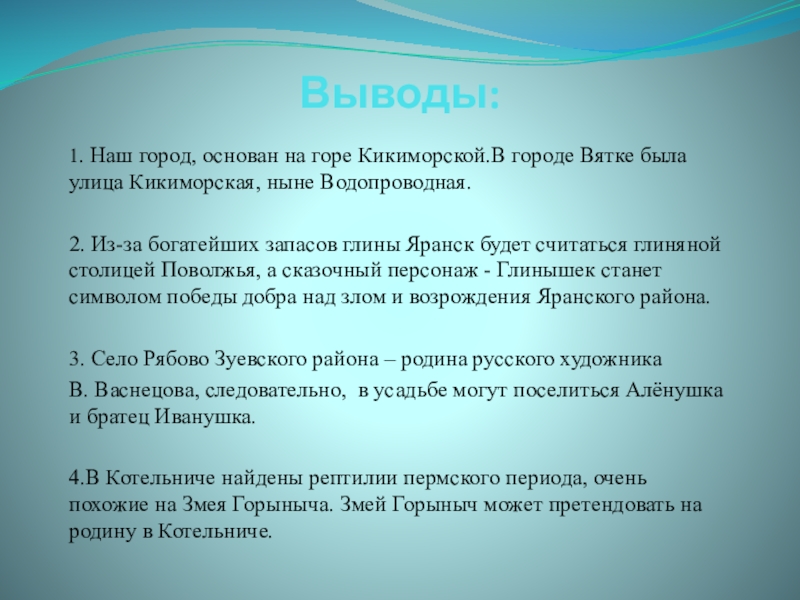 Выводы:

1. Наш город, основан на горе Кикиморской.В городе Вятке была улица Кикиморская, ныне Водопроводная.

2. Из-за богатейших запасов глины Яранск будет считаться глиняной столицей Поволжья, а сказочный персонаж - Глинышек станет символом победы добра над злом и возрождения Яранского района.

3. Село Рябово Зуевского района – родина русского художника

В. Васнецова, следовательно, в усадьбе могут поселиться Алёнушка и братец Иванушка.

4.В Котельниче найдены рептилии пермского периода, очень похожие на Змея Горыныча. Змей Горыныч может претендовать на родину в Котельниче.